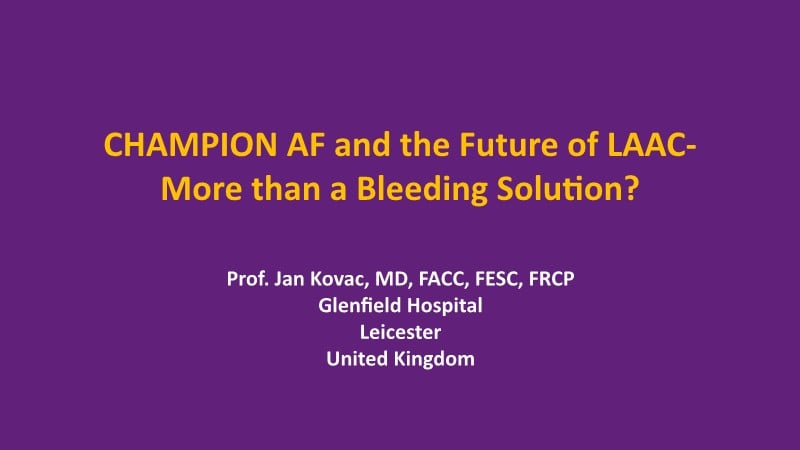 CHAMPION AF and the Future of LAAC- More than a Bleeding Solution?

Prof. Jan Kovac, MD, FACC, FESC, FRCP
Glenfield Hospital
Leicester
United Kingdom